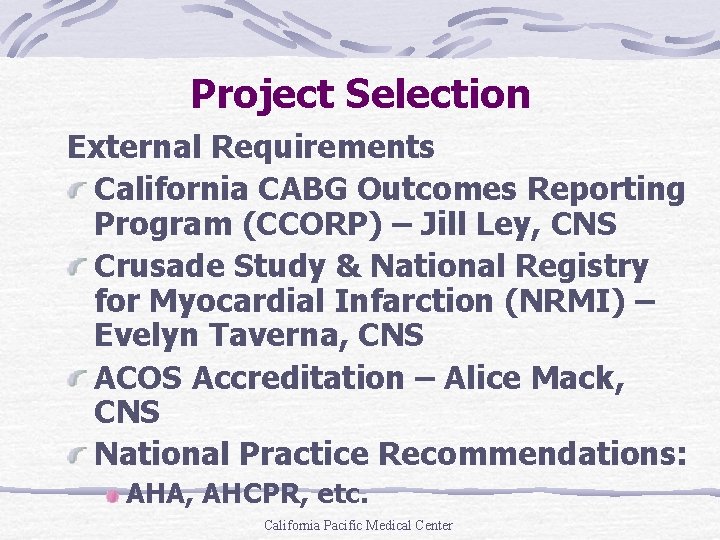 Project Selection

External Requirements

California CABG Outcomes Reporting Program (CCORP) – Jill Ley, CNS

Crusade Study & National Registry for Myocardial Infarction (NRMI) – Evelyn Taverna, CNS

ACOS Accreditation – Alice Mack, CNS

National Practice Recommendations:

AHA, AHCPR, etc.

California Pacific Medical Center